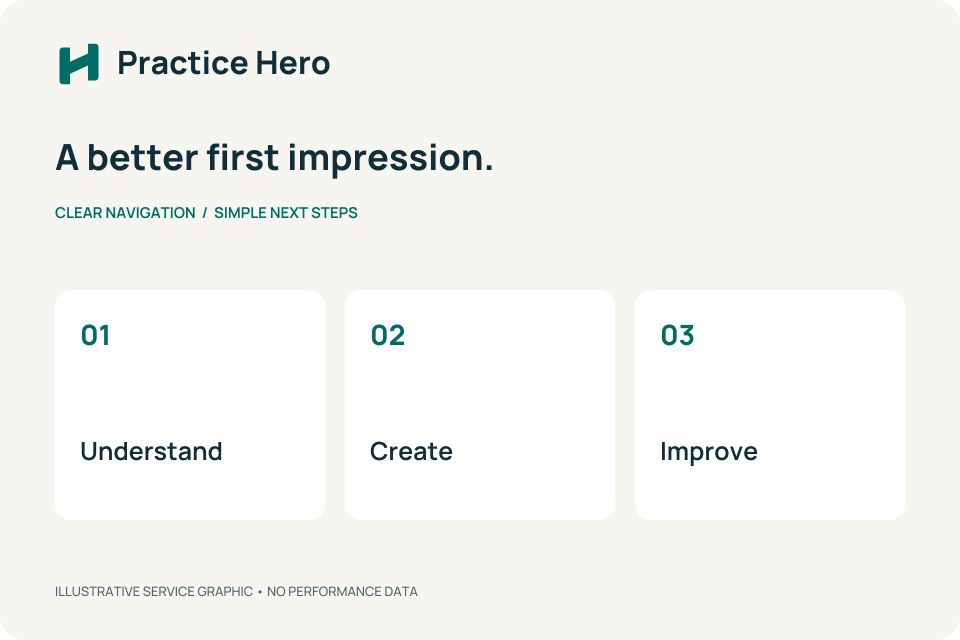 Practice Hero

A better first impression.

CLEAR NAVIGATION / SIMPLE NEXT STEPS

01

Understand

02

Create

03

Improve

ILLUSTRATIVE SERVICE GRAPHIC • NO PERFORMANCE DATA